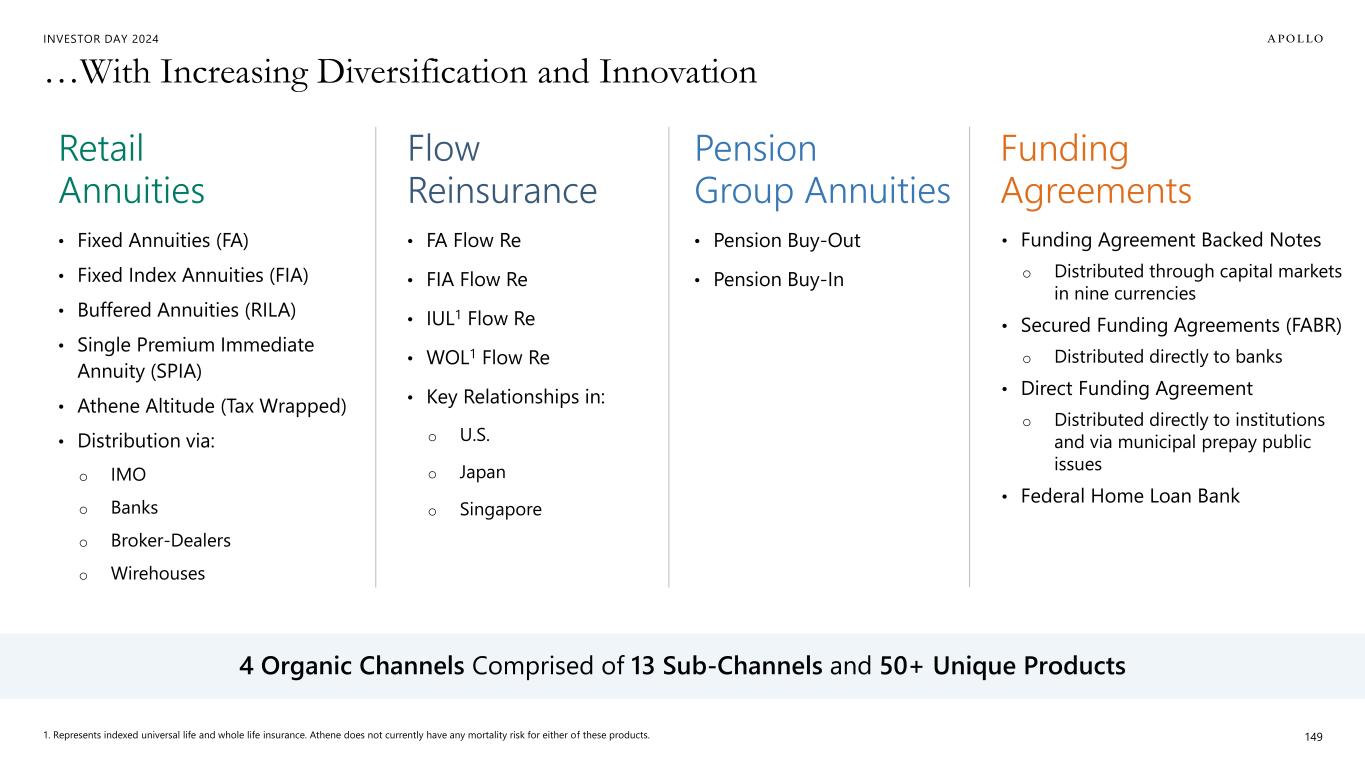 INVESTOR DAY 2024

APOLLO

…With Increasing Diversification and Innovation

Retail Annuities

• Fixed Annuities (FA)
• Fixed Index Annuities (FIA)
• Buffered Annuities (RILA)
• Single Premium Immediate Annuity (SPIA)
• Athene Altitude (Tax Wrapped)
• Distribution via:
 o IMO
 o Banks
 o Broker-Dealers
 o Wirehouses

Flow Reinsurance

• FA Flow Re
• FIA Flow Re
• IUL$^1$ Flow Re
• WOL$^1$ Flow Re
• Key Relationships in:
 o U.S.
 o Japan
 o Singapore

Pension Group Annuities

• Pension Buy-Out
• Pension Buy-In

Funding Agreements

• Funding Agreement Backed Notes
 o Distributed through capital markets in nine currencies
• Secured Funding Agreements (FABR)
 o Distributed directly to banks
• Direct Funding Agreement
 o Distributed directly to institutions and via municipal prepay public issues
• Federal Home Loan Bank

4 Organic Channels Comprised of 13 Sub-Channels and 50+ Unique Products

1. Represents indexed universal life and whole life insurance. Athene does not currently have any mortality risk for either of these products.

149